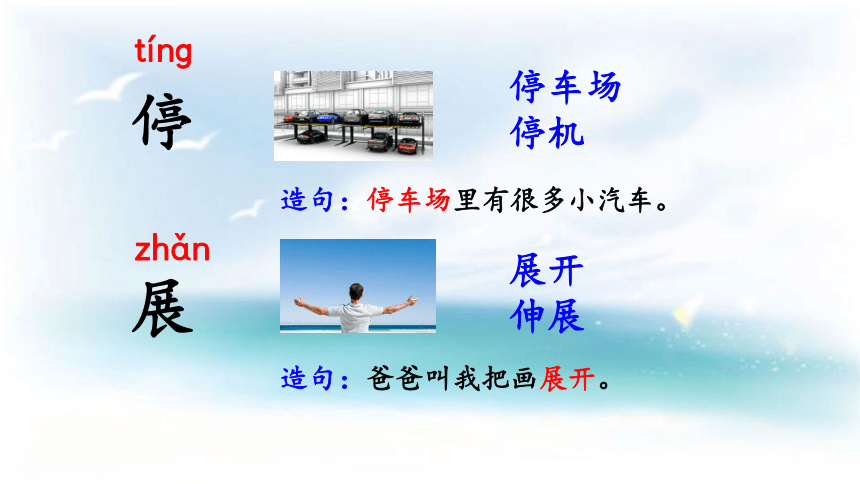 tíng
停

停车场
停机

造句：停车场里有很多小汽车。

zhǎn
展

展开
伸展

造句：爸爸叫我把画展开。